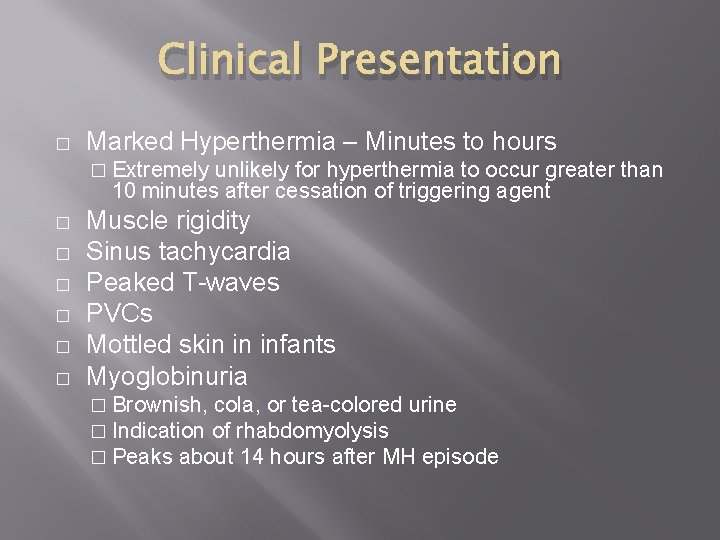 Clinical Presentation

□ Marked Hyperthermia – Minutes to hours
□ Extremely unlikely for hyperthermia to occur greater than 10 minutes after cessation of triggering agent
□ Muscle rigidity
□ Sinus tachycardia
□ Peaked T-waves
□ PVCs
□ Mottled skin in infants
□ Myoglobinuria
□ Brownish, cola, or tea-colored urine
□ Indication of rhabdomyolysis
□ Peaks about 14 hours after MH episode